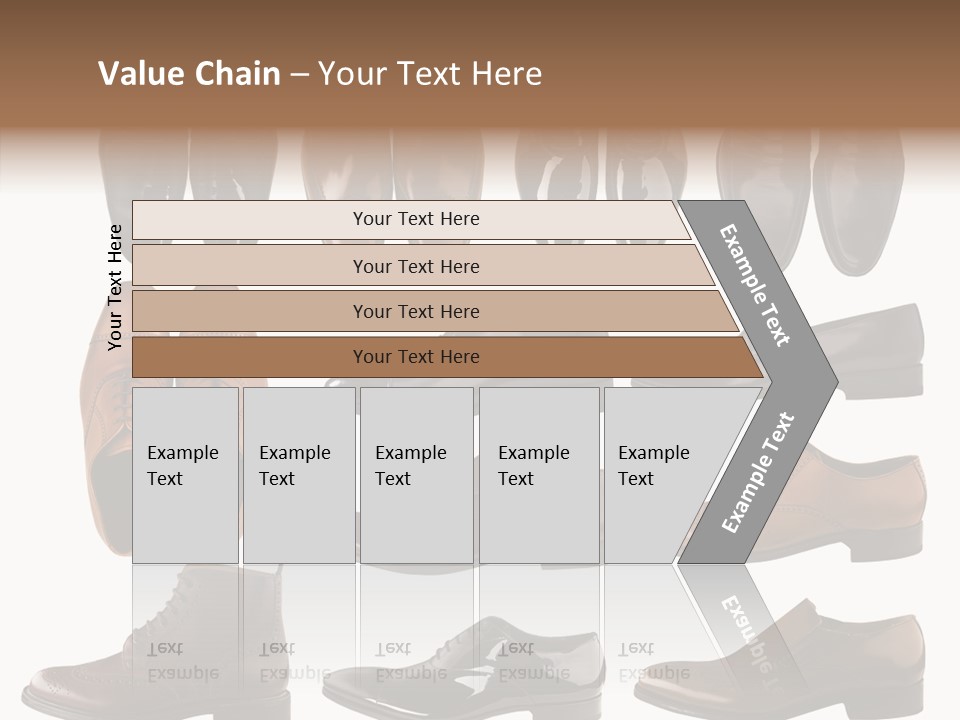 Value Chain – Your Text Here

Your Text Here

Your Text Here

Your Text Here

Your Text Here

Your Text Here

Example Text

Example Text

Example Text

Example Text

Example Text

Example Text

Example Text